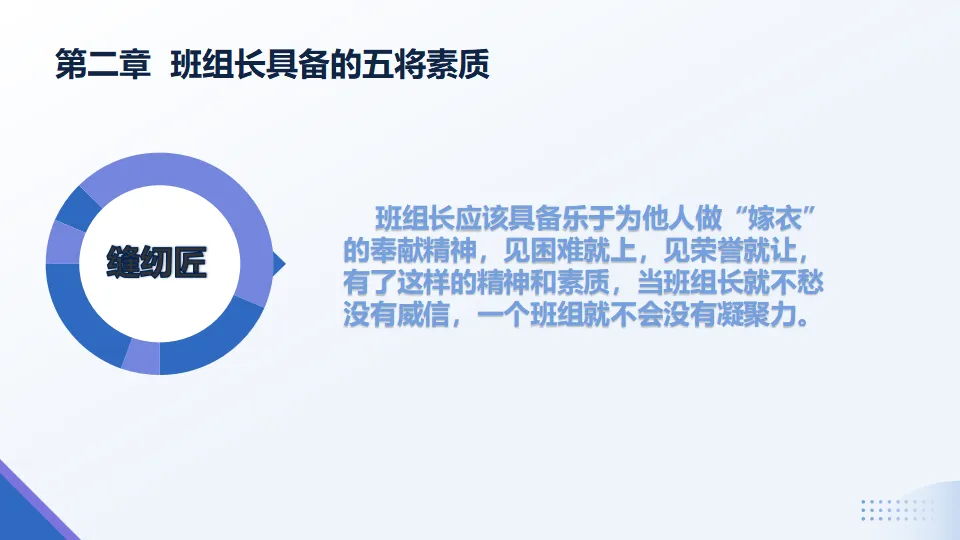 第二章 班组长具备的五将素质

缝纫匠

班组长应该具备乐于为他人做“嫁衣”的奉献精神，见困难就上，见荣誉就让，有了这样的精神和素质，当班组长就不愁没有威信，一个班组就不会没有凝聚力。